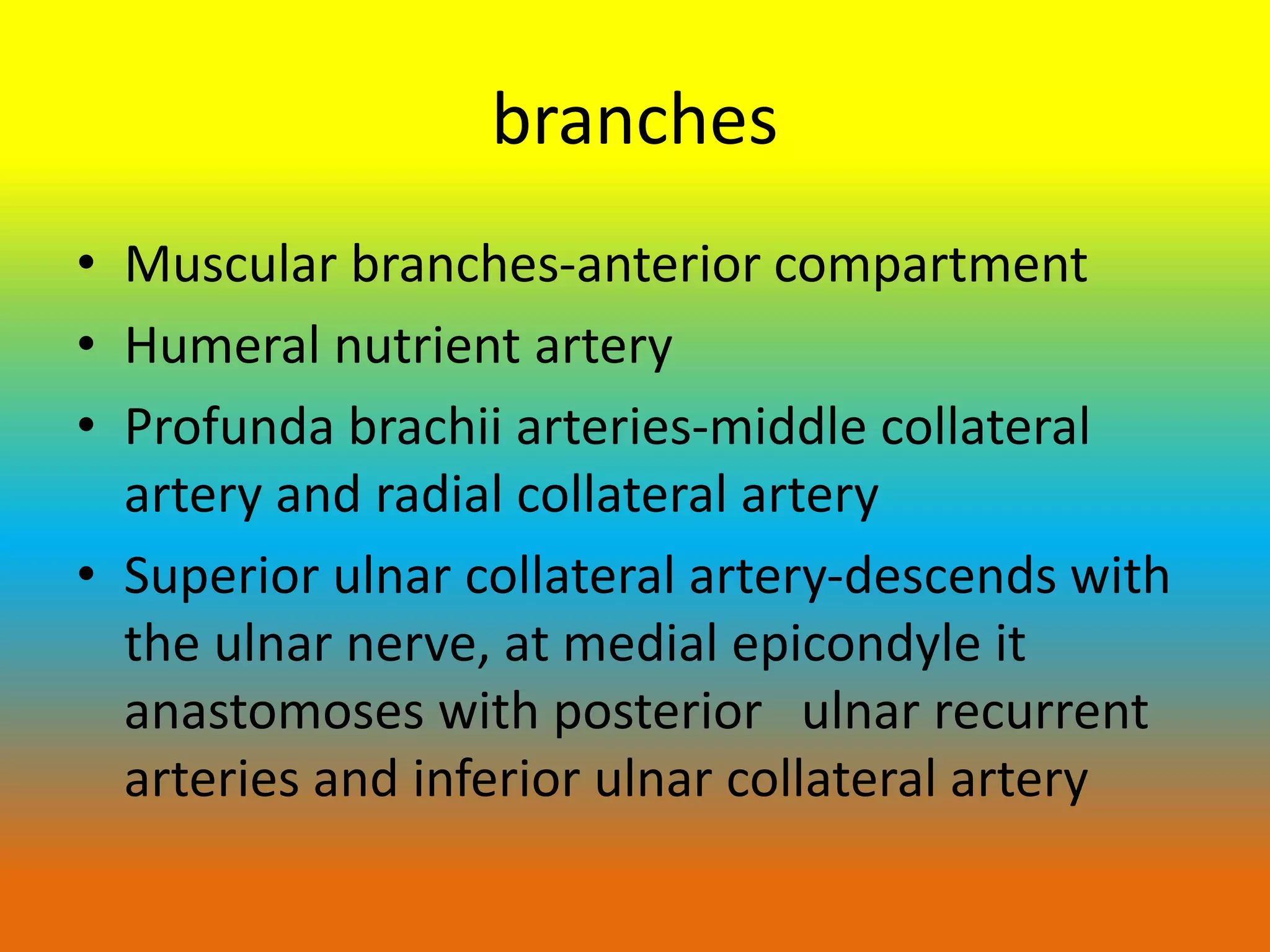 branches

• Muscular branches-anterior compartment
• Humeral nutrient artery
• Profunda brachii arteries-middle collateral artery and radial collateral artery
• Superior ulnar collateral artery-descends with the ulnar nerve, at medial epicondyle it anastomoses with posterior ulnar recurrent arteries and inferior ulnar collateral artery